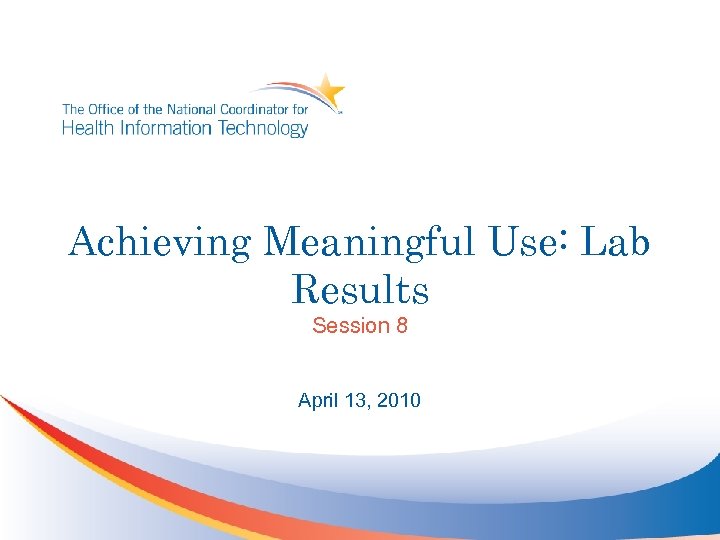 The Office of the National Coordinator for
Health Information Technology

Achieving Meaningful Use: Lab Results
Session 8

April 13, 2010